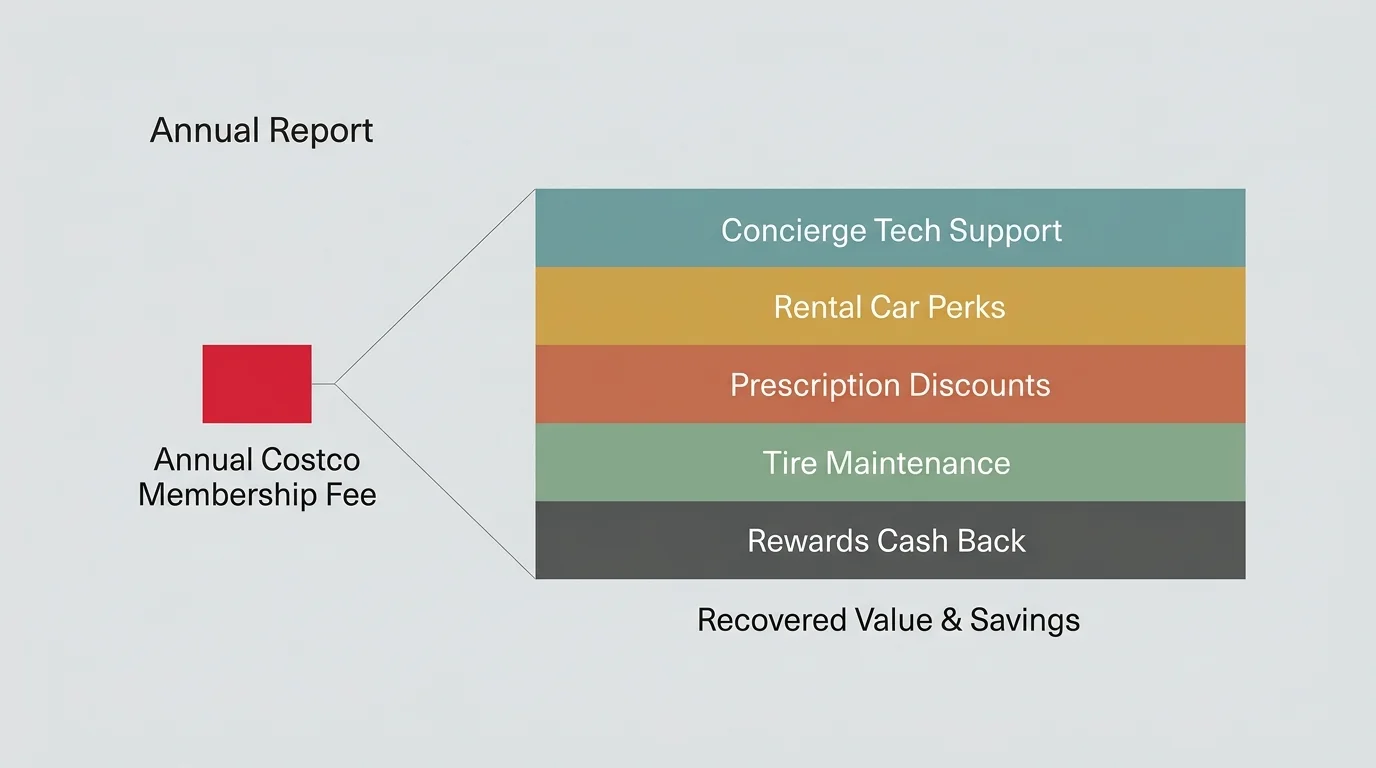 Annual Report

Annual Costco Membership Fee

Concierge Tech Support

Rental Car Perks

Prescription Discounts

Tire Maintenance

Rewards Cash Back

Recovered Value & Savings